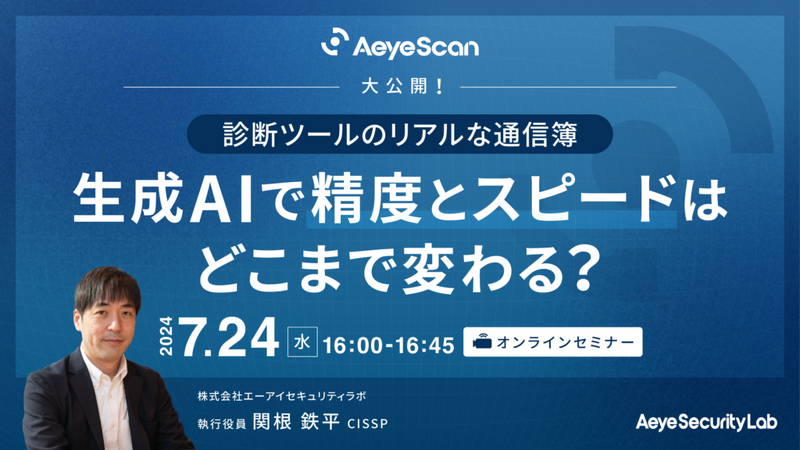 AeyeScan

大公開！

診断ツールのリアルな通信簿

生成AIで精度とスピードはどこまで変わる？

2024 7.24 水 16:00-16:45

オンラインセミナー

株式会社エーアイセキュリティラボ

執行役員 関根 鉄平 CISSP

AeyeSecurityLab